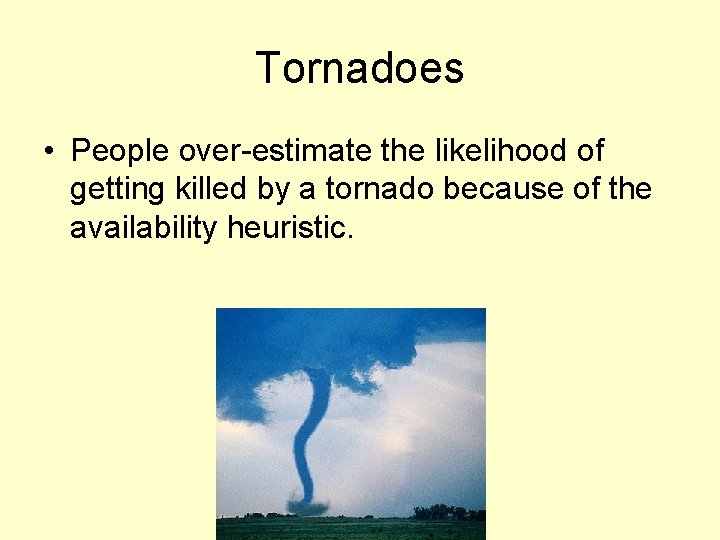 Tornadoes

• People over-estimate the likelihood of getting killed by a tornado because of the availability heuristic.